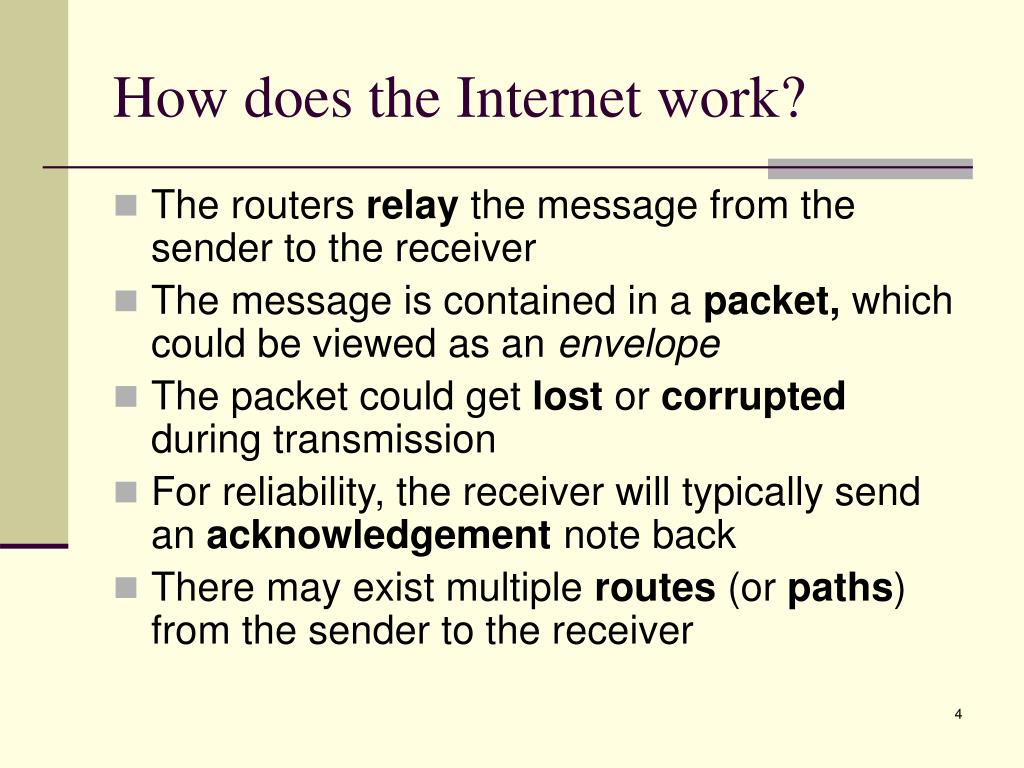 How does the Internet work?

- The routers relay the message from the sender to the receiver
- The message is contained in a packet, which could be viewed as an envelope
- The packet could get lost or corrupted during transmission
- For reliability, the receiver will typically send an acknowledgement note back
- There may exist multiple routes (or paths) from the sender to the receiver

4